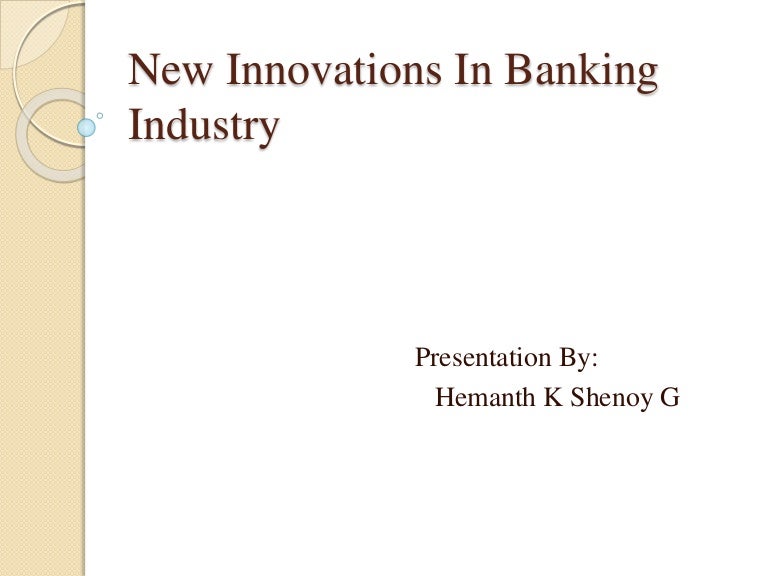 New Innovations In Banking Industry

Presentation By:
Hemanth K Shenoy G